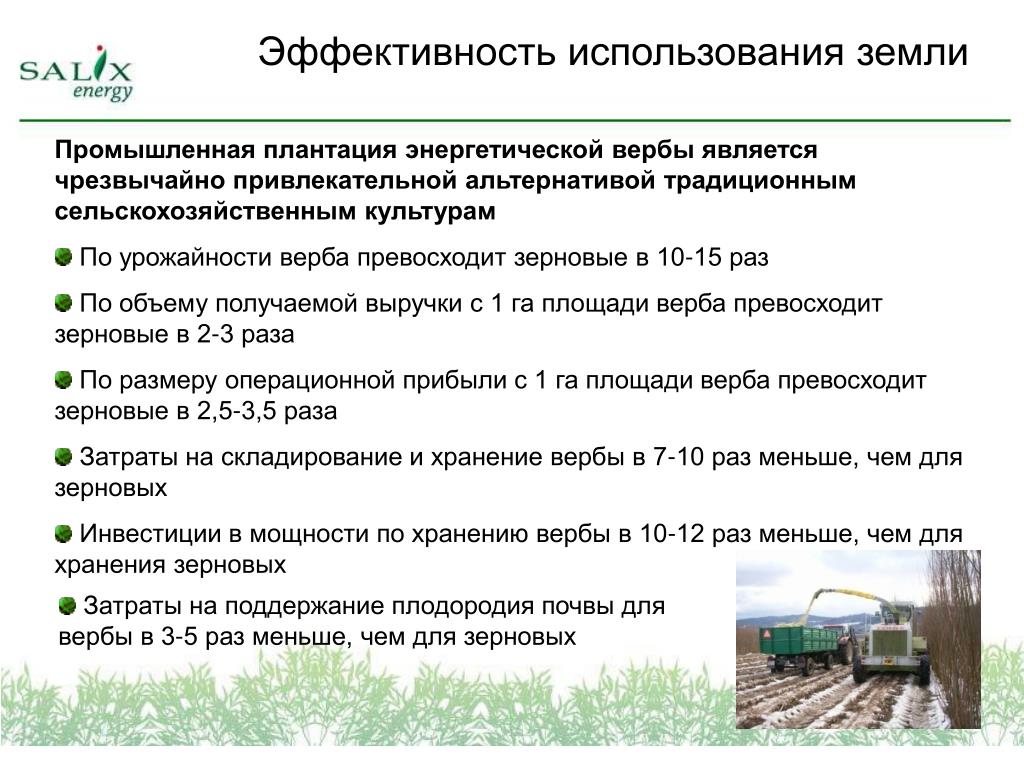 SALIX energy

Эффективность использования земли

Промышленная плантация энергетической вербы является чрезвычайно привлекательной альтернативой традиционным сельскохозяйственным культурам

По урожайности верба превосходит зерновые в 10-15 раз

По объему получаемой выручки с 1 га площади верба превосходит зерновые в 2-3 раза

По размеру операционной прибыли с 1 га площади верба превосходит зерновые в 2,5-3,5 раза

Затраты на складирование и хранение вербы в 7-10 раз меньше, чем для зерновых

Инвестиции в мощности по хранению вербы в 10-12 раз меньше, чем для хранения зерновых

Затраты на поддержание плодородия почвы для вербы в 3-5 раз меньше, чем для зерновых